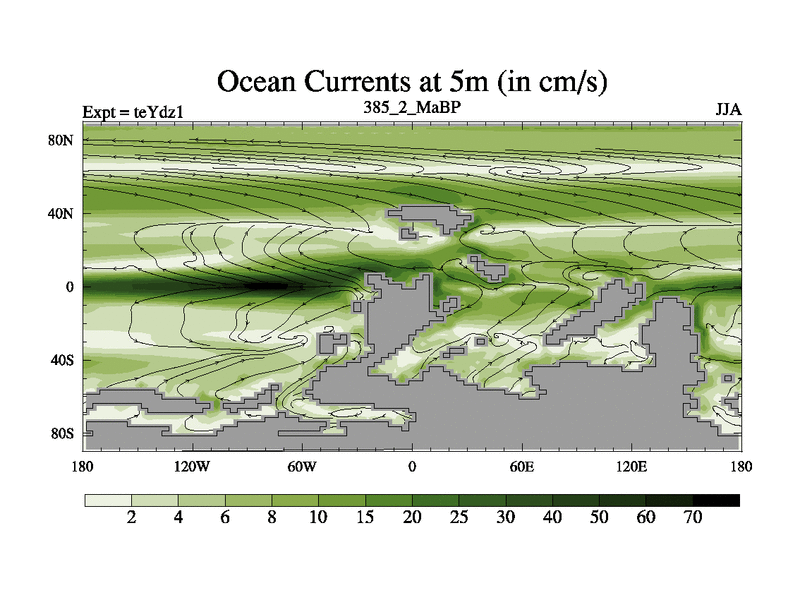 Ocean Currents at 5m (in cm/s)

Expt = teYdz1

385_2_MaBP

JJA

80N

40N

0

40S

80S

180

120W

60W

0

60E

120E

180

2

4

6

8

10

15

20

25

30

40

50

60

70